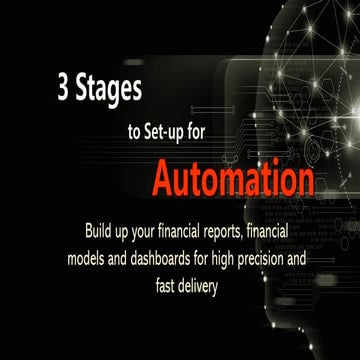 3 Stages

to Set-up for

Automation

Build up your financial reports, financial models and dashboards for high precision and fast delivery